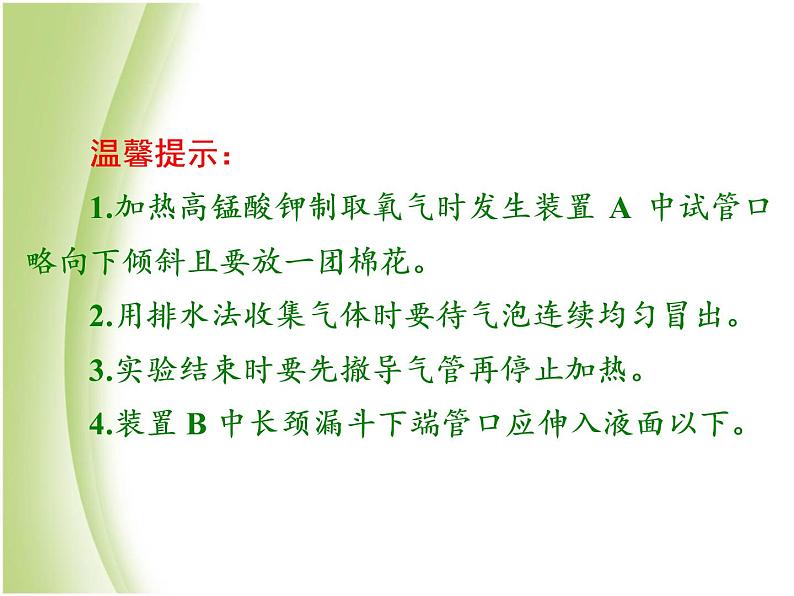 温馨提示：

1.加热高锰酸钾制取氧气时发生装置 A 中试管口略向下倾斜且要放一团棉花。

2.用排水法收集气体时要待气泡连续均匀冒出。

3.实验结束时要先撤导气管再停止加热。

4.装置 B 中长颈漏斗下端管口应伸入液面以下。